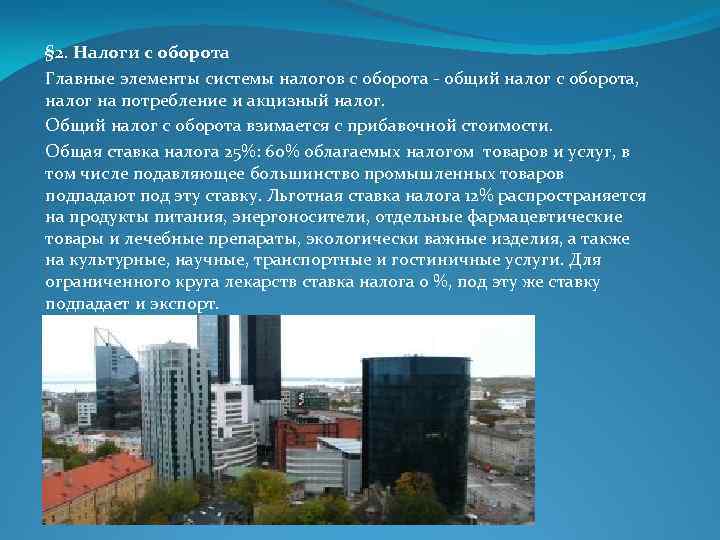 §2. Налоги с оборота

Главные элементы системы налогов с оборота - общий налог с оборота, налог на потребление и акцизный налог.

Общий налог с оборота взимается с прибавочной стоимости.

Общая ставка налога 25%: 60% облагаемых налогом товаров и услуг, в том числе подавляющее большинство промышленных товаров подпадают под эту ставку. Льготная ставка налога 12% распространяется на продукты питания, энергоносители, отдельные фармацевтические товары и лечебные препараты, экологически важные изделия, а также на культурные, научные, транспортные и гостиничные услуги. Для ограниченного круга лекарств ставка налога 0 %, под эту же ставку подпадает и экспорт.